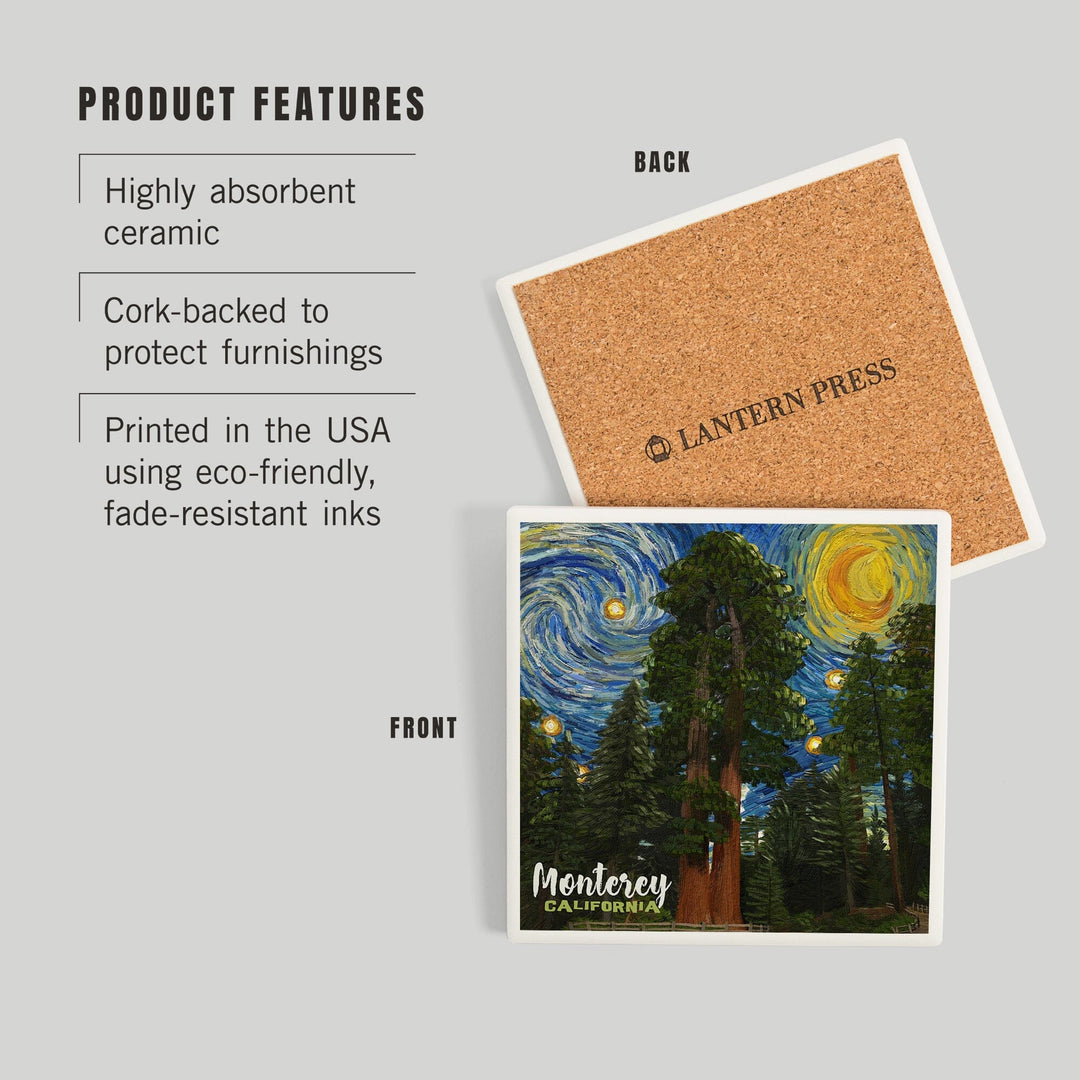 PRODUCT FEATURES

Highly absorbent ceramic

Cork-backed to protect furnishings

Printed in the USA using eco-friendly, fade-resistant inks

BACK

LANTERN PRESS

FRONT

Monterey
CALIFORNIA